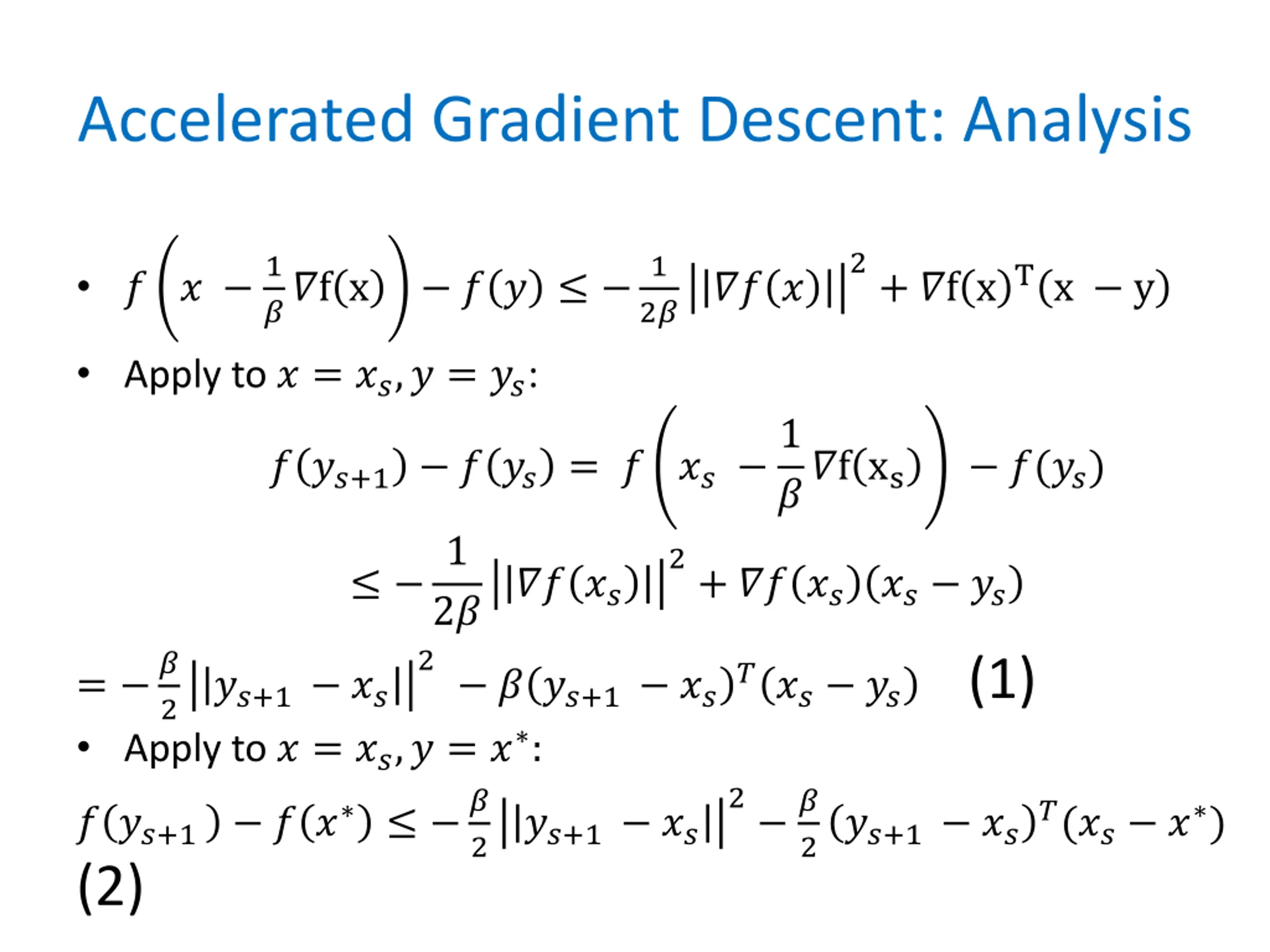 Accelerated Gradient Descent: Analysis

• $f\left(x - \frac{1}{\beta}\nabla f(x)\right) - f(y) \leq -\frac{1}{2\beta}||\nabla f(x)||^2 + \nabla f(x)^T(x - y)$

• Apply to $x = x_s, y = y_s$:

$f(y_{s+1}) - f(y_s) = f\left(x_s - \frac{1}{\beta}\nabla f(x_s)\right) - f(y_s)$

$\leq -\frac{1}{2\beta}||\nabla f(x_s)||^2 + \nabla f(x_s)(x_s - y_s)$

$= -\frac{\beta}{2}||y_{s+1} - x_s||^2 - \beta(y_{s+1} - x_s)^T(x_s - y_s)$ (1)

• Apply to $x = x_s, y = x^*$:

$f(y_{s+1}) - f(x^*) \leq -\frac{\beta}{2}||y_{s+1} - x_s||^2 - \frac{\beta}{2}(y_{s+1} - x_s)^T(x_s - x^*)$
(2)